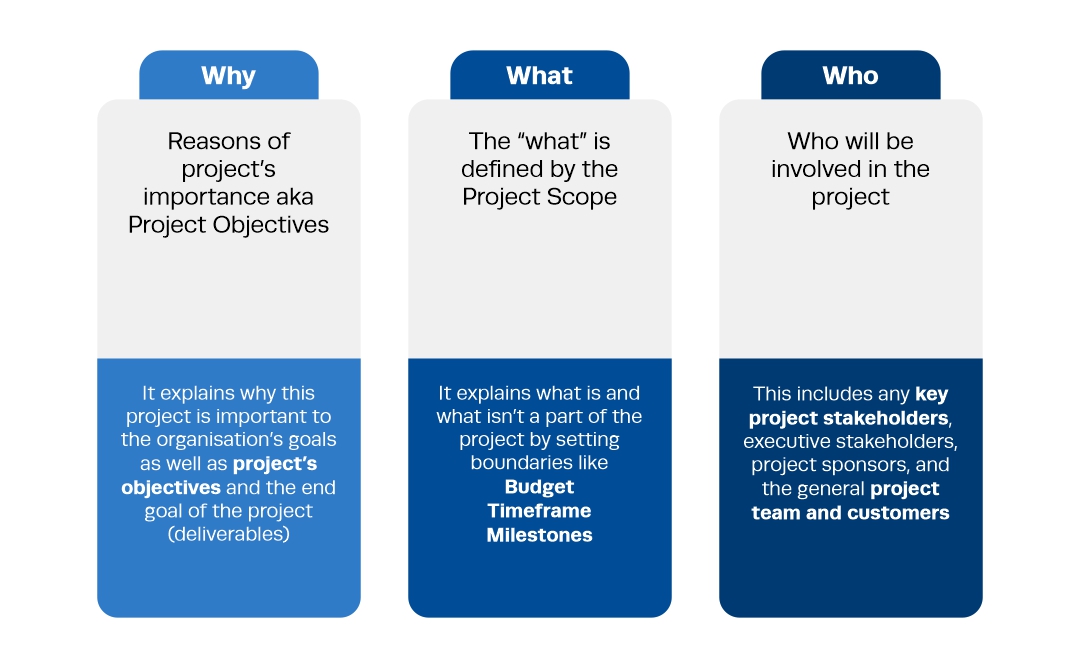 Why

Reasons of project's importance aka Project Objectives

It explains why this project is important to the organisation's goals as well as project's objectives and the end goal of the project (deliverables)

What

The "what" is defined by the Project Scope

It explains what is and what isn't a part of the project by setting boundaries like Budget Timeframe Milestones

Who

Who will be involved in the project

This includes any key project stakeholders, executive stakeholders, project sponsors, and the general project team and customers